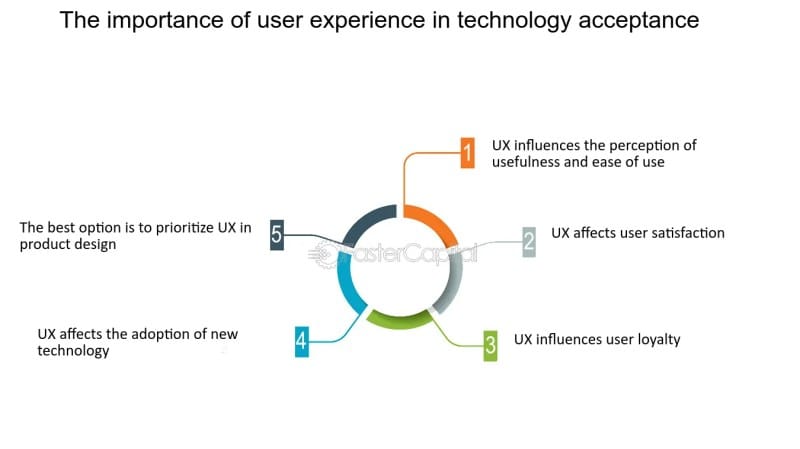 The importance of user experience in technology acceptance

1 UX influences the perception of usefulness and ease of use

2 UX affects user satisfaction

3 UX influences user loyalty

4 UX affects the adoption of new technology

5 The best option is to prioritize UX in product design

FasterCapital